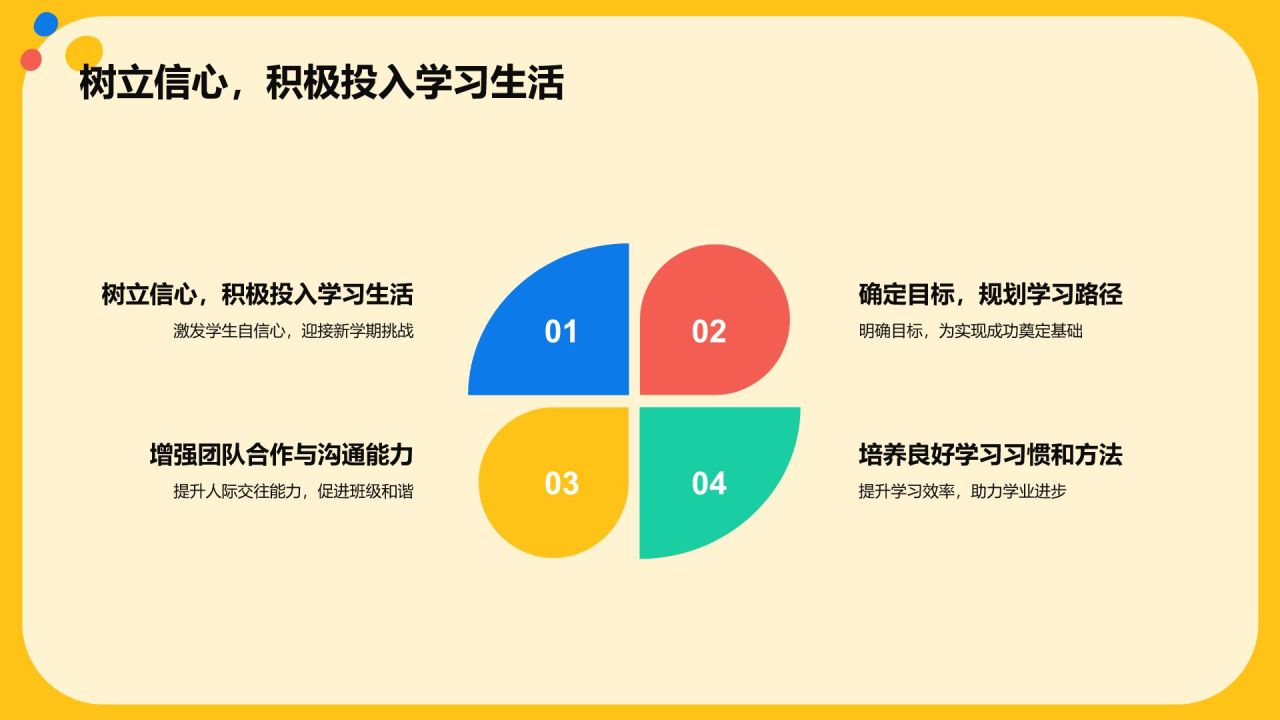 树立信心，积极投入学习生活

树立信心，积极投入学习生活
激发学生自信心，迎接新学期挑战

01

02

确定目标，规划学习路径
明确目标，为实现成功奠定基础

增强团队合作与沟通能力
提升人际交往能力，促进班级和谐

03

04

培养良好学习习惯和方法
提升学习效率，助力学业进步